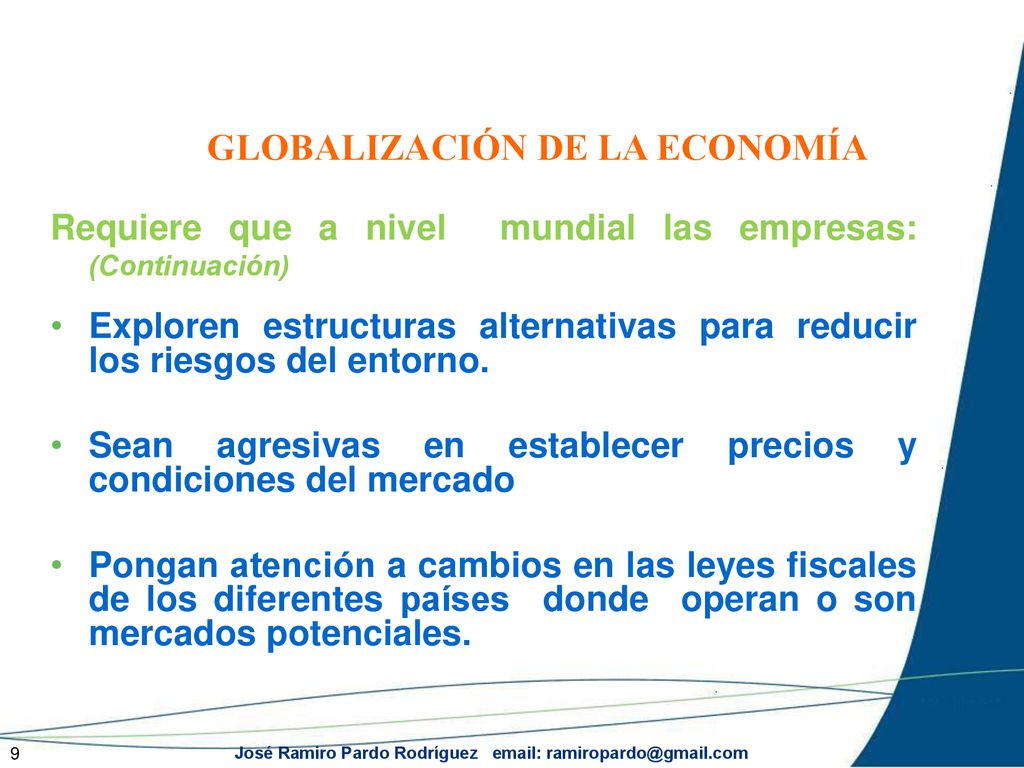 GLOBALIZACIÓN DE LA ECONOMÍA

Requiere que a nivel mundial las empresas: (Continuación)

• Exploren estructuras alternativas para reducir los riesgos del entorno.

• Sean agresivas en establecer precios y condiciones del mercado

• Pongan atención a cambios en las leyes fiscales de los diferentes países donde operan o son mercados potenciales.

9

José Ramiro Pardo Rodríguez email: ramiropardo@gmail.com